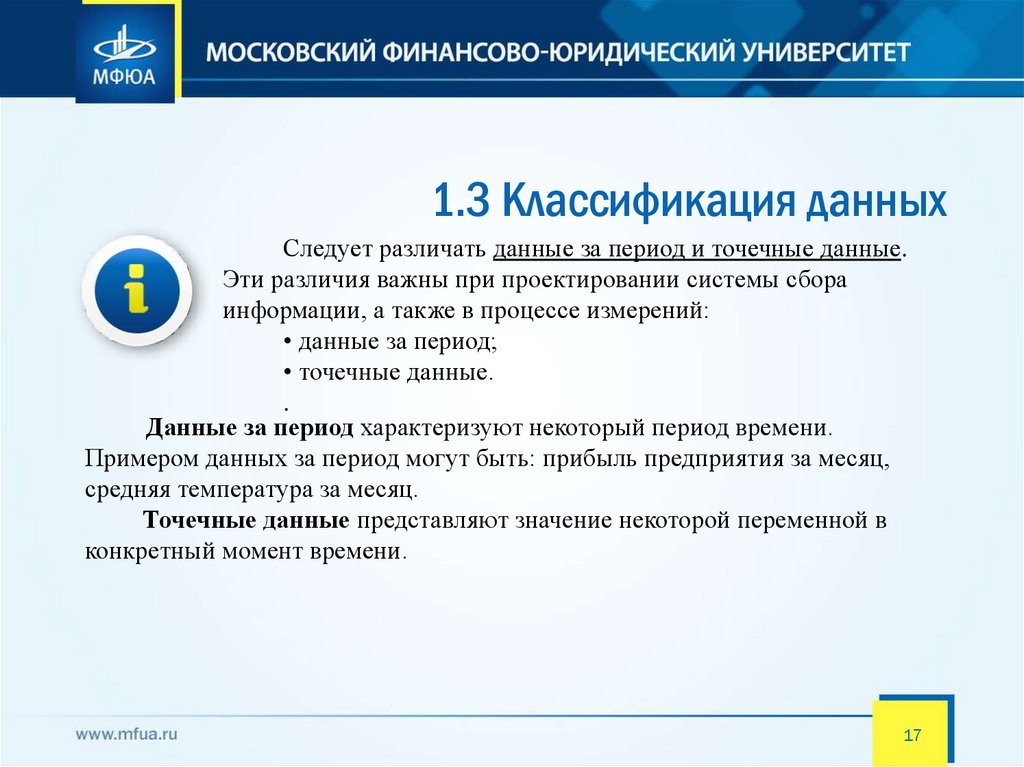 МФЮА

МОСКОВСКИЙ ФИНАНСОВО-ЮРИДИЧЕСКИЙ УНИВЕРСИТЕТ

1.3 Классификация данных

Следует различать данные за период и точечные данные. Эти различия важны при проектировании системы сбора информации, а также в процессе измерений:

• данные за период;

• точечные данные.

.

Данные за период характеризуют некоторый период времени. Примером данных за период могут быть: прибыль предприятия за месяц, средняя температура за месяц.

Точечные данные представляют значение некоторой переменной в конкретный момент времени.

www.mfua.ru

17